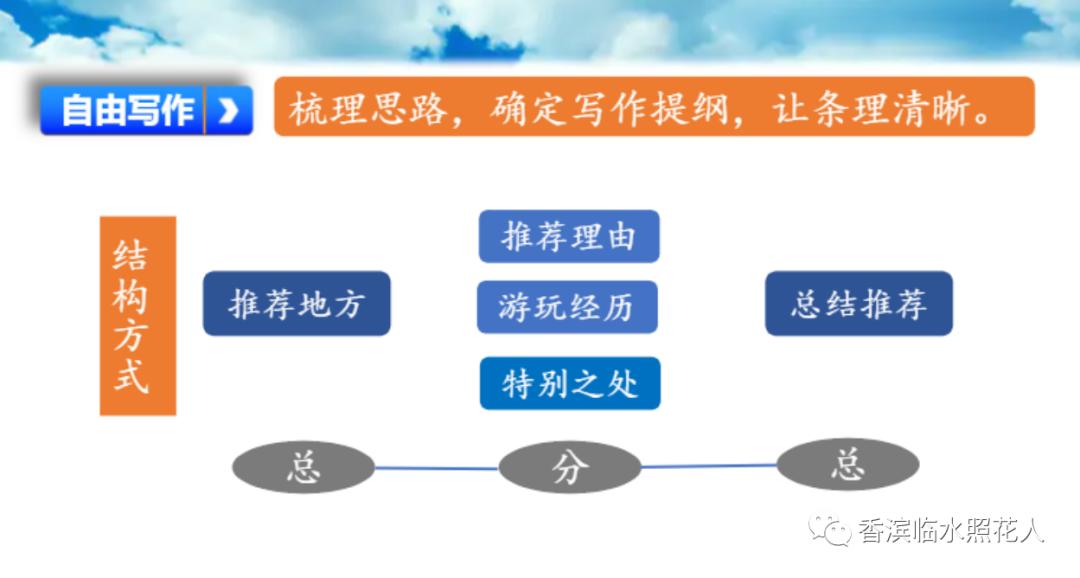 自由写作

梳理思路，确定写作提纲，让条理清晰。

结构方式

推荐地方

推荐理由

游玩经历

特别之处

总结推荐

总

分

总

香滨临水照花人